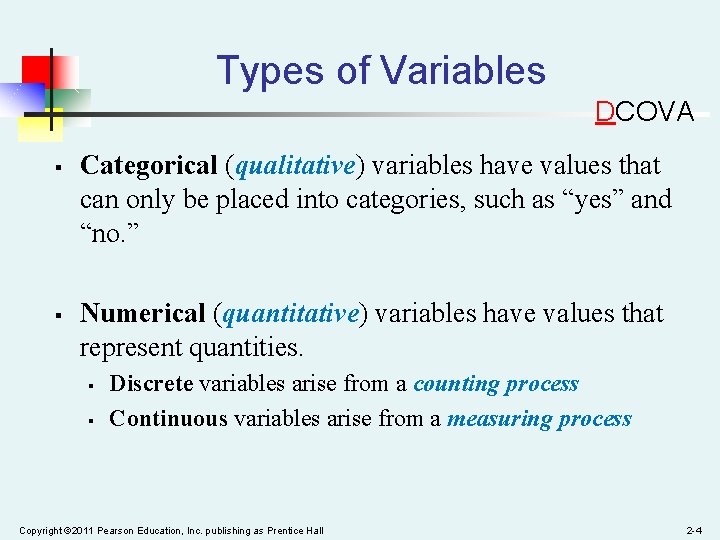 Types of Variables

DCOVA

▪ Categorical (qualitative) variables have values that can only be placed into categories, such as “yes” and “no.”

▪ Numerical (quantitative) variables have values that represent quantities.

▪ Discrete variables arise from a counting process

▪ Continuous variables arise from a measuring process

Copyright ©2011 Pearson Education, Inc. publishing as Prentice Hall

2-4